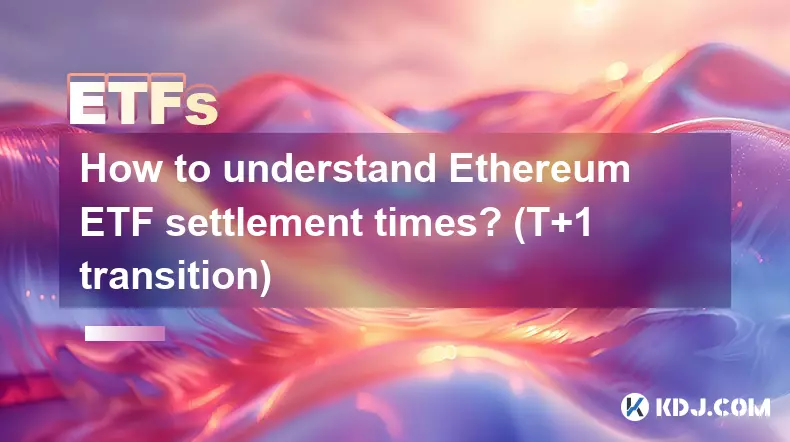 ETFs

How to understand Ethereum ETF settlement times? (T+1 transition)

KDJ.COM